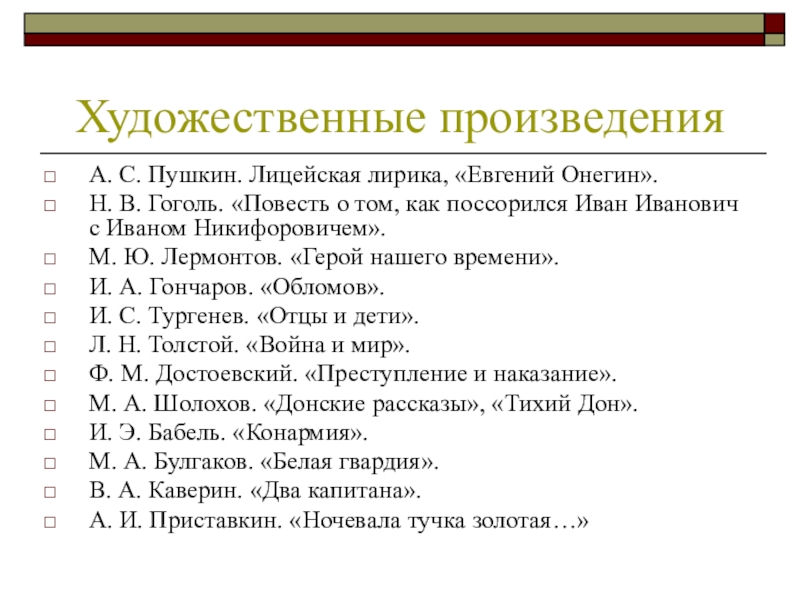 Художественные произведения

□ А. С. Пушкин. Лицейская лирика, «Евгений Онегин».
□ Н. В. Гоголь. «Повесть о том, как поссорился Иван Иванович с Иваном Никифоровичем».
□ М. Ю. Лермонтов. «Герой нашего времени».
□ И. А. Гончаров. «Обломов».
□ И. С. Тургенев. «Отцы и дети».
□ Л. Н. Толстой. «Война и мир».
□ Ф. М. Достоевский. «Преступление и наказание».
□ М. А. Шолохов. «Донские рассказы», «Тихий Дон».
□ И. Э. Бабель. «Конармия».
□ М. А. Булгаков. «Белая гвардия».
□ В. А. Каверин. «Два капитана».
□ А. И. Приставкин. «Ночевала тучка золотая…»